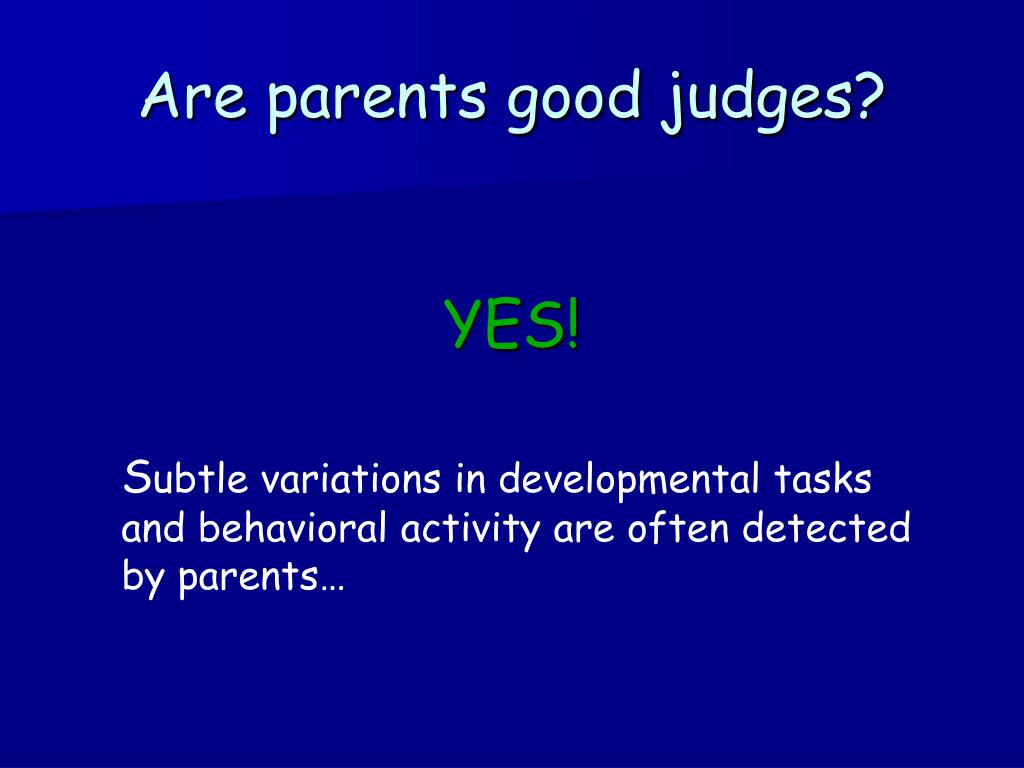 Are parents good judges?

YES!

Subtle variations in developmental tasks and behavioral activity are often detected by parents…